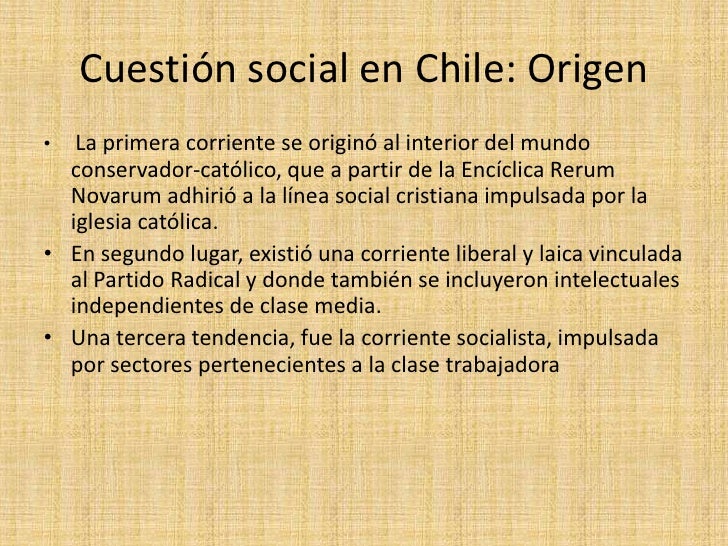 Cuestión social en Chile: Origen

• La primera corriente se originó al interior del mundo conservador-católico, que a partir de la Encíclica Rerum Novarum adhirió a la línea social cristiana impulsada por la iglesia católica.
• En segundo lugar, existió una corriente liberal y laica vinculada al Partido Radical y donde también se incluyeron intelectuales independientes de clase media.
• Una tercera tendencia, fue la corriente socialista, impulsada por sectores pertenecientes a la clase trabajadora